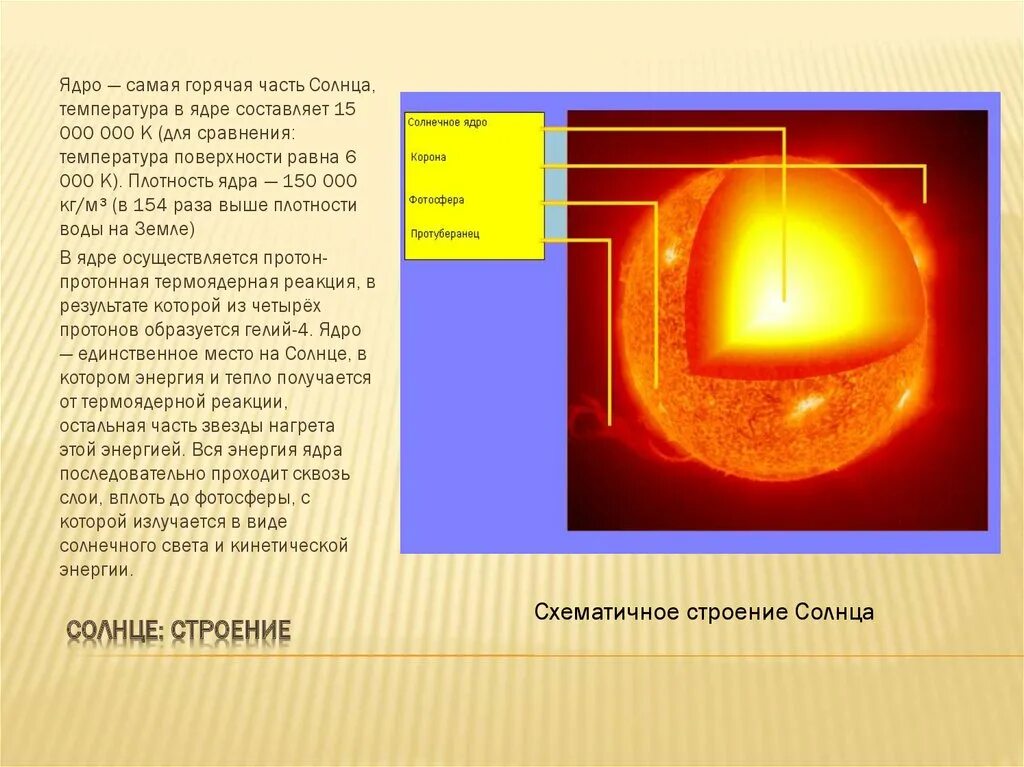 Ядро — самая горячая часть Солнца, температура в ядре составляет 15 000 000 К (для сравнения: температура поверхности равна 6 000 К). Плотность ядра — 150 000 кг/м³ (в 154 раза выше плотности воды на Земле)

В ядре осуществляется протон-протонная термоядерная реакция, в результате которой из четырёх протонов образуется гелий-4. Ядро — единственное место на Солнце, в котором энергия и тепло получается от термоядерной реакции, остальная часть звезды нагрета этой энергией. Вся энергия ядра последовательно проходит сквозь слои, вплоть до фотосферы, с которой излучается в виде солнечного света и кинетической энергии.

Солнечное ядро
Корона
Фотосфера
Протуберанец

Схематичное строение Солнца

СОЛНЦЕ: СТРОЕНИЕ